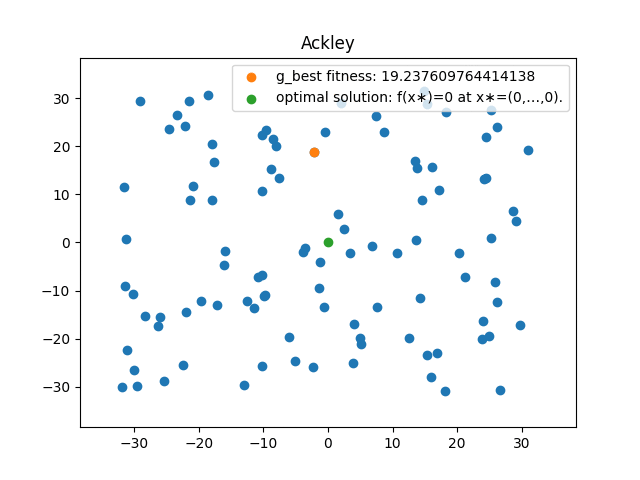 Ackley

g_best fitness: 19.237609764414138
optimal solution: f(x∗)=0 at x∗=(0,...,0).

30
20
10
0
−10
−20
−30

−30 −20 −10 0 10 20 30